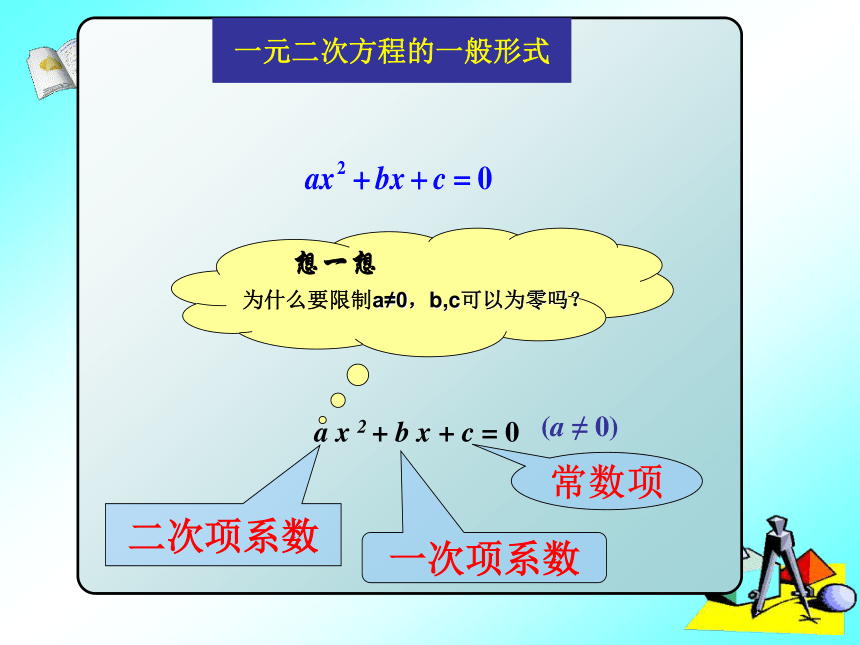 一元二次方程的一般形式

$ax^2+bx+c=0$

想一想

为什么要限制a≠0，b,c可以为零吗？

$ax^2+bx+c=0$ $(a\neq 0)$

常数项

二次项系数

一次项系数